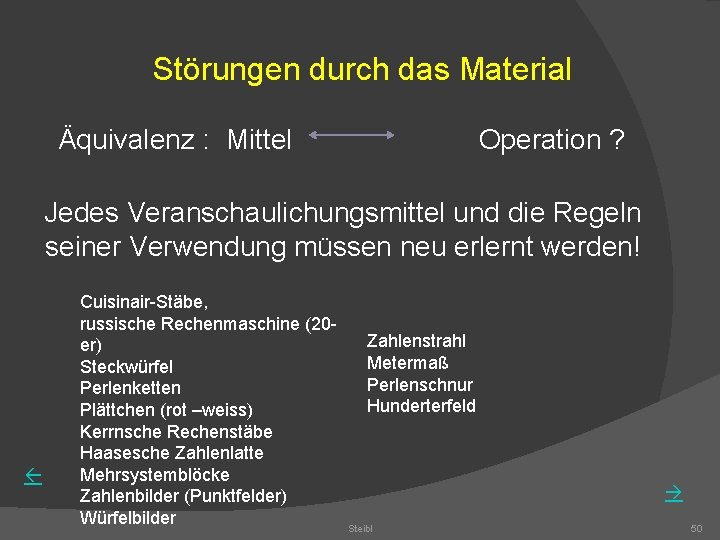 Störungen durch das Material

Äquivalenz : Mittel ⟷ Operation ?

Jedes Veranschaulichungsmittel und die Regeln seiner Verwendung müssen neu erlernt werden!

Cuisinair-Stäbe,
russische Rechenmaschine (20-er)
Steckwürfel
Perlenketten
Plättchen (rot –weiss)
Kerrnsche Rechenstäbe
Haasesche Zahlenlatte
Mehrsystemblöcke
Zahlenbilder (Punktfelder)
Würfelbilder

Zahlenstrahl
Metermaß
Perlenschnur
Hunderterfeld

←

→

Steibl

50